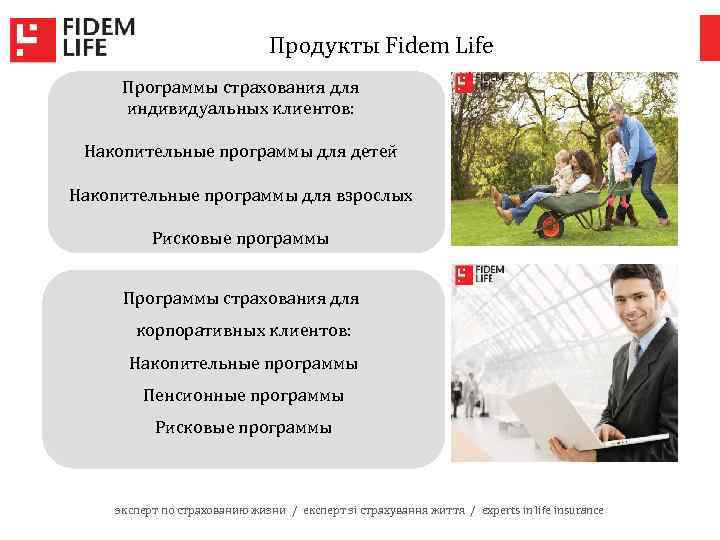 FIDEM LIFE

Продукты Fidem Life

Программы страхования для индивидуальных клиентов:

Накопительные программы для детей

Накопительные программы для взрослых

Рисковые программы

FIDEM LIFE

Программы страхования для корпоративных клиентов:

Накопительные программы

Пенсионные программы

Рисковые программы

FIDEM LIFE

эксперт по страхованию жизни / експерт зі страхування життя / experts in life insurance